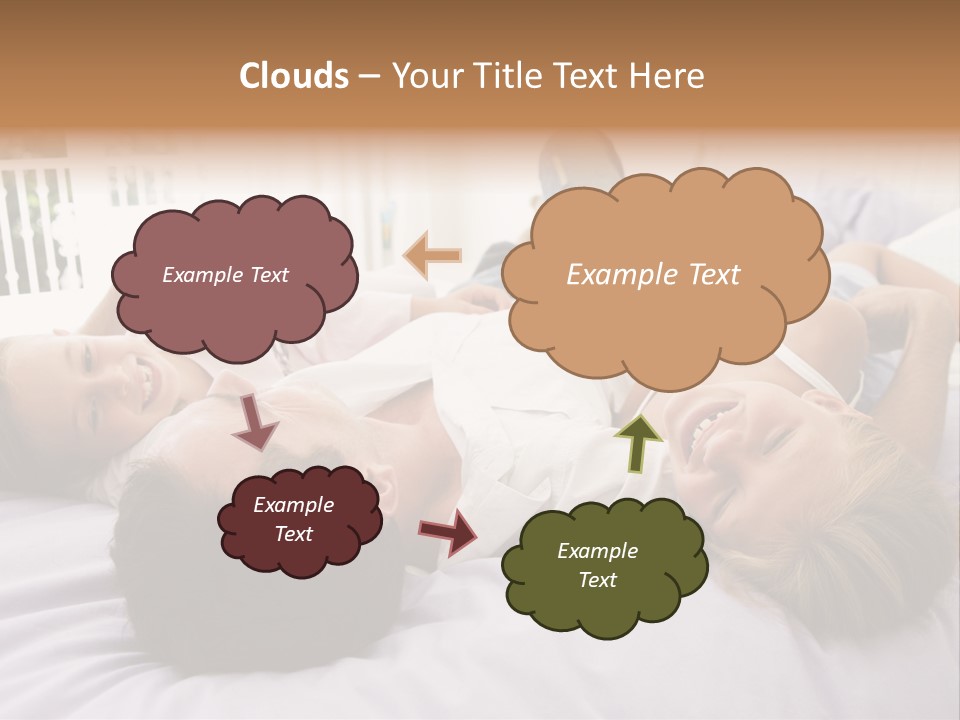 Clouds – Your Title Text Here

Example Text

Example Text

Example Text

Example Text